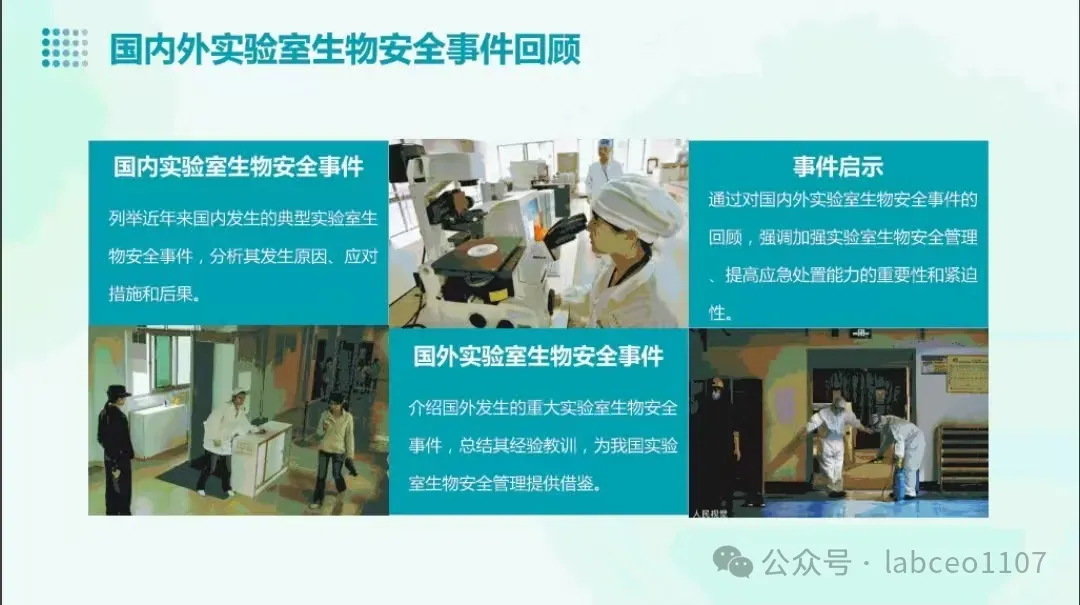 国内外实验室生物安全事件回顾

国内实验室生物安全事件

列举近年来国内发生的典型实验室生物安全事件，分析其发生原因、应对措施和后果。

事件启示

通过对国内外实验室生物安全事件的回顾，强调加强实验室生物安全管理、提高应急处置能力的重要性和紧迫性。

国外实验室生物安全事件

介绍国外发生的重大实验室生物安全事件，总结其经验教训，为我国实验室生物安全管理提供借鉴。

人民视觉

公众号 · labceo1107